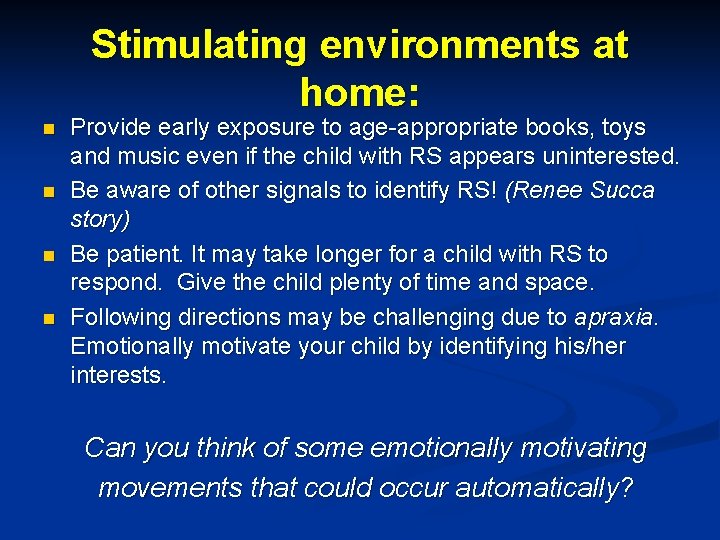 Stimulating environments at home:

- Provide early exposure to age-appropriate books, toys and music even if the child with RS appears uninterested.
- Be aware of other signals to identify RS! (Renee Succa story)
- Be patient. It may take longer for a child with RS to respond. Give the child plenty of time and space.
- Following directions may be challenging due to apraxia. Emotionally motivate your child by identifying his/her interests.

Can you think of some emotionally motivating movements that could occur automatically?